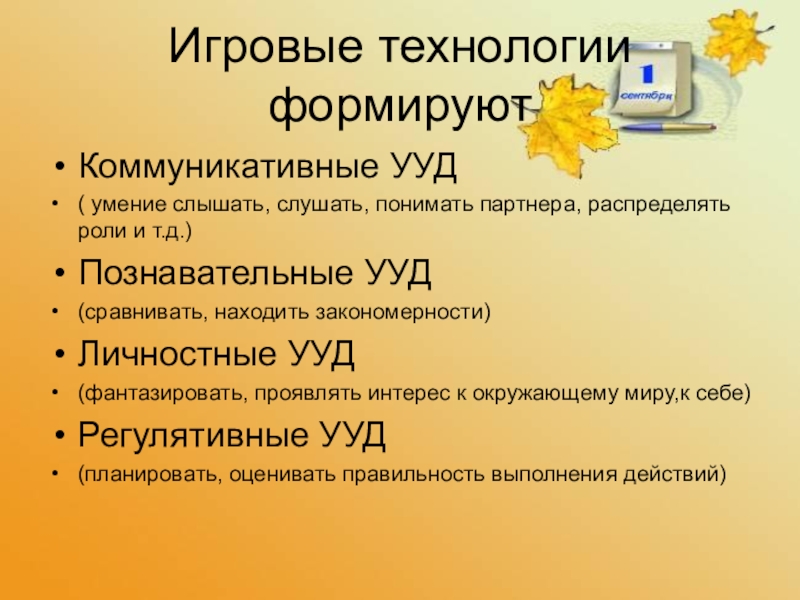 Игровые технологии формируют

1
сентября

• Коммуникативные УУД
• ( умение слышать, слушать, понимать партнера, распределять роли и т.д.)
• Познавательные УУД
• (сравнивать, находить закономерности)
• Личностные УУД
• (фантазировать, проявлять интерес к окружающему миру,к себе)
• Регулятивные УУД
• (планировать, оценивать правильность выполнения действий)